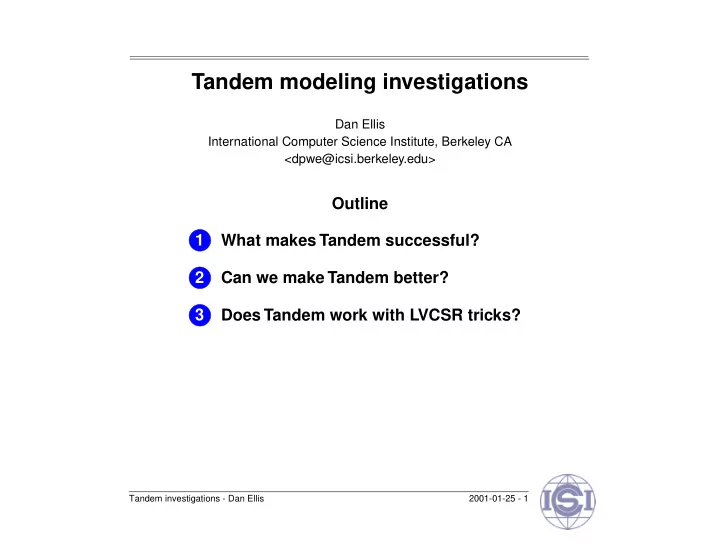 Tandem modeling investigations

Dan Ellis
International Computer Science Institute, Berkeley CA
<dpwe@icsi.berkeley.edu>

Outline

1 What makes Tandem successful?

2 Can we make Tandem better?

3 Does Tandem work with LVCSR tricks?

Tandem investigations - Dan Ellis

2001-01-25 - 1

ICSI